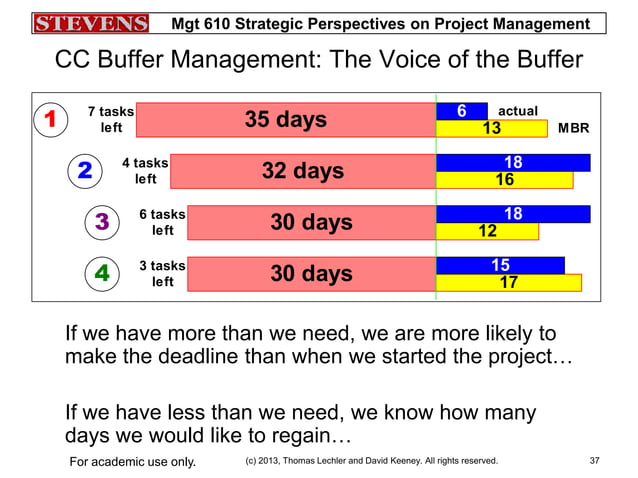 STEVENS Mgt 610 Strategic Perspectives on Project Management

CC Buffer Management: The Voice of the Buffer

1 7 tasks left 35 days 6 actual 13 MBR

2 4 tasks left 32 days 18 16

3 6 tasks left 30 days 18 12

4 3 tasks left 30 days 15 17

If we have more than we need, we are more likely to make the deadline than when we started the project…

If we have less than we need, we know how many days we would like to regain…

For academic use only. (c) 2013, Thomas Lechler and David Keeney. All rights reserved. 37